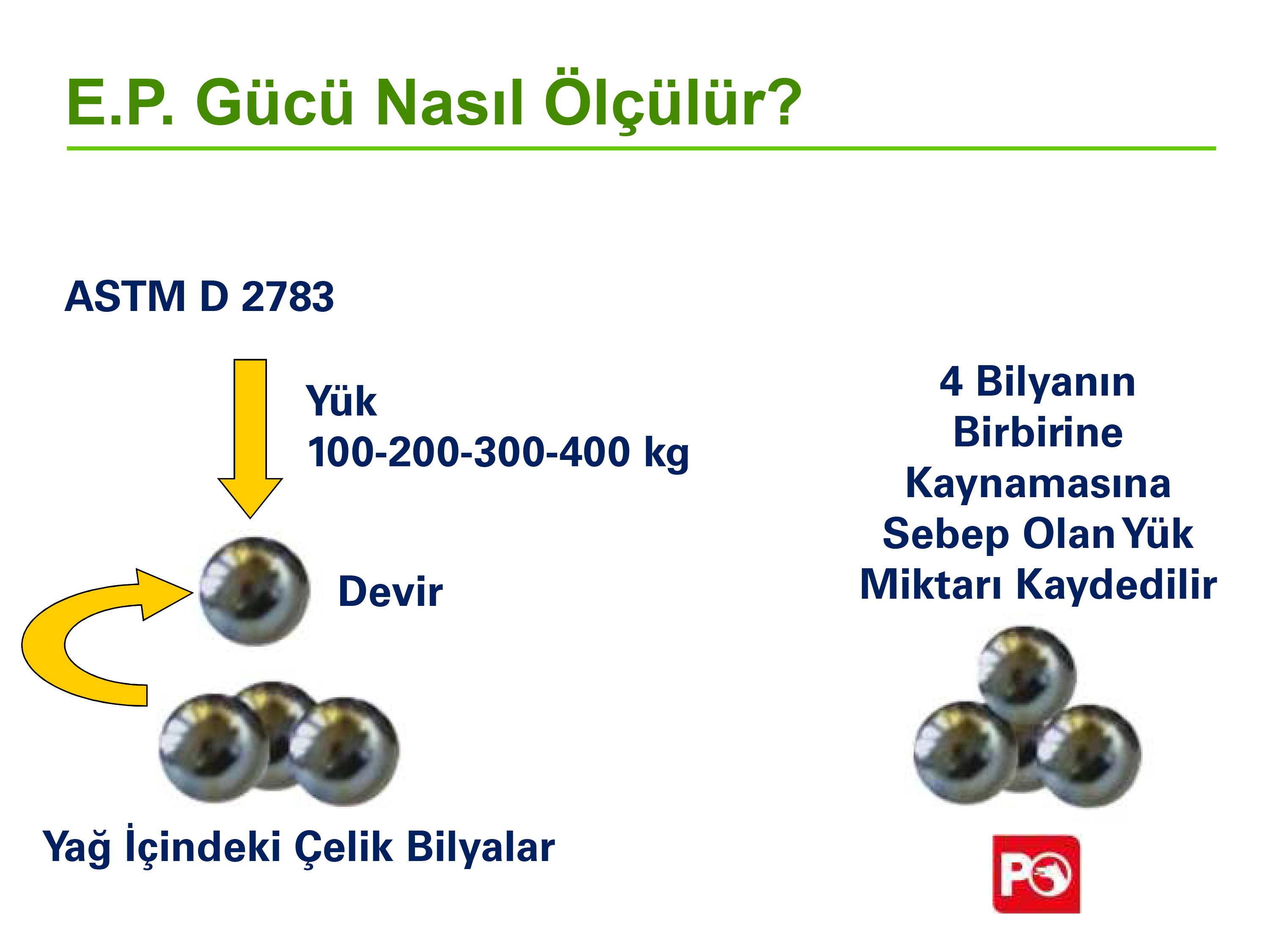 E.P. Gücü Nasıl Ölçülür?

ASTM D 2783

Yük
100-200-300-400 kg

Devir

Yağ İçindeki Çelik Bilyalar

4 Bilyanın Birbirine Kaynamasına Sebep Olan Yük Miktarı Kaydedilir

PO